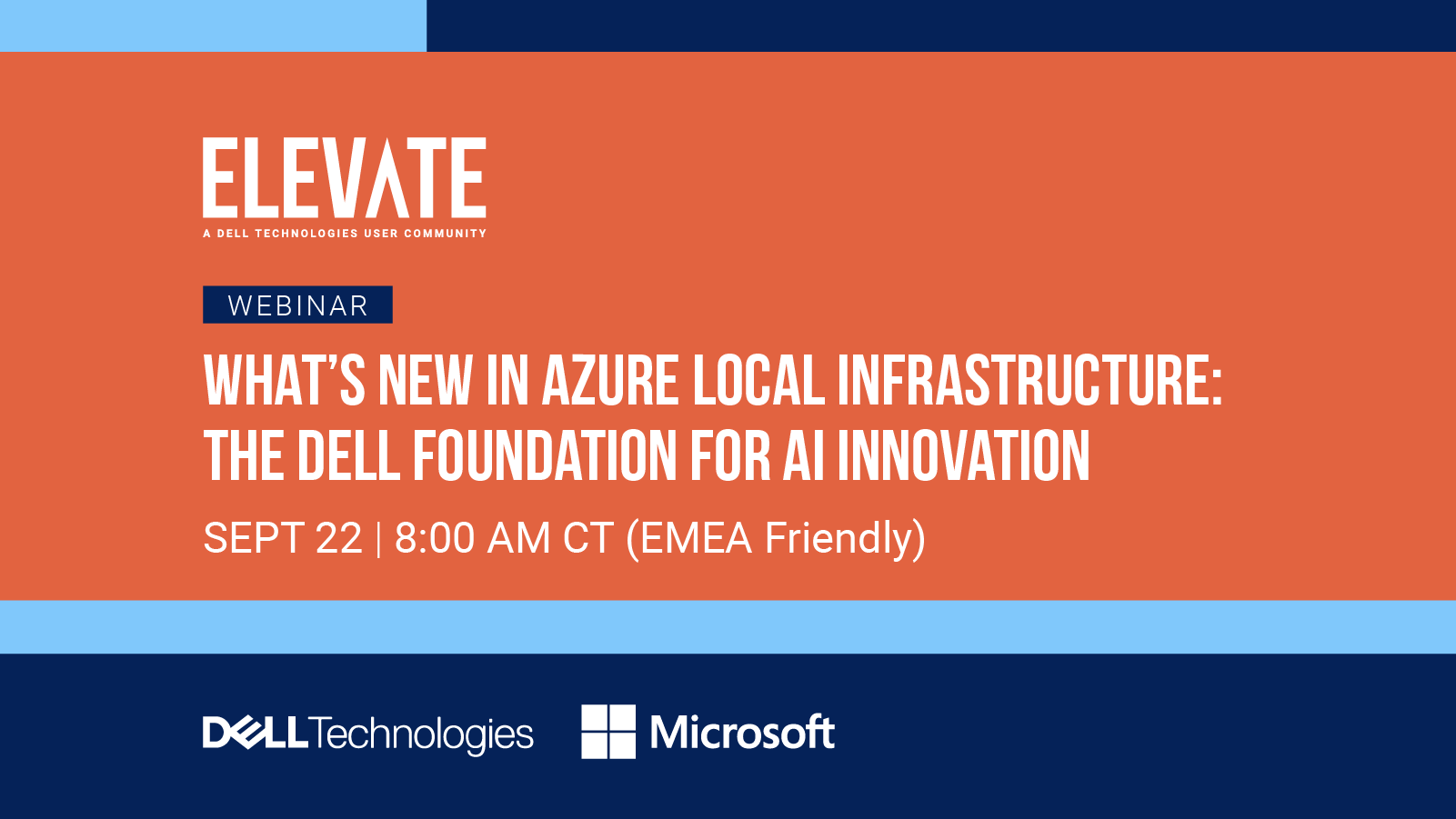 ELEVATE
A DELL TECHNOLOGIES USER COMMUNITY

WEBINAR

WHAT'S NEW IN AZURE LOCAL INFRASTRUCTURE: THE DELL FOUNDATION FOR AI INNOVATION

SEPT 22 | 8:00 AM CT (EMEA Friendly)

DELL Technologies Microsoft